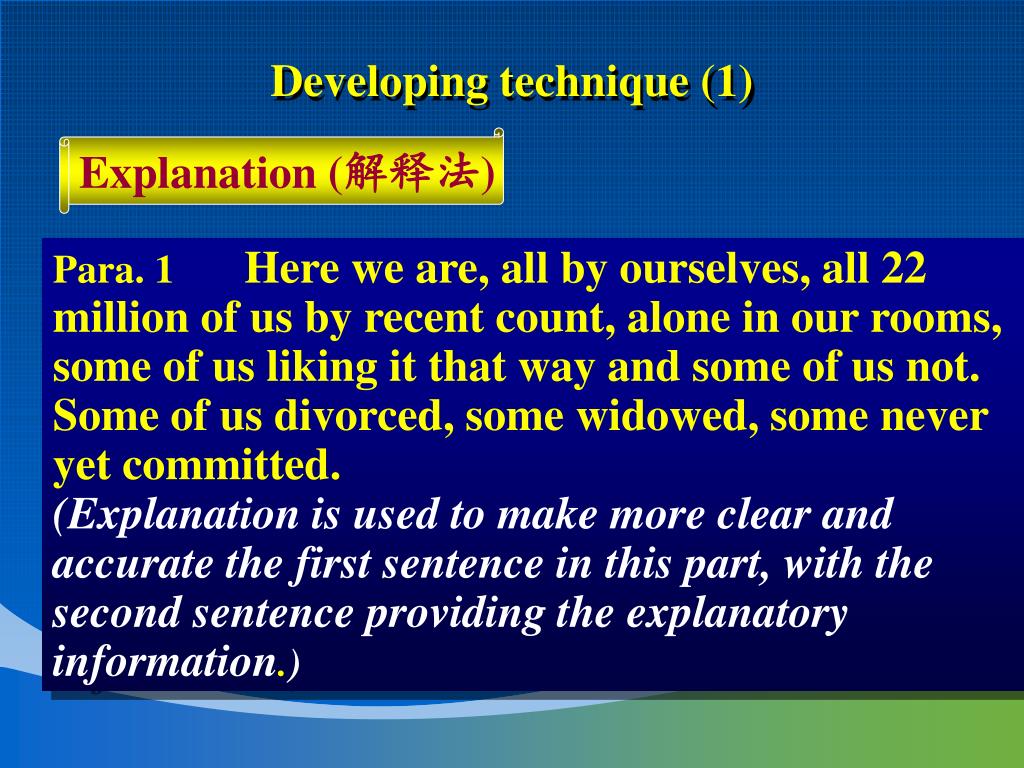 Developing technique (1)

Explanation (解释法)

Para. 1 Here we are, all by ourselves, all 22 million of us by recent count, alone in our rooms, some of us liking it that way and some of us not. Some of us divorced, some widowed, some never yet committed.

(Explanation is used to make more clear and accurate the first sentence in this part, with the second sentence providing the explanatory information.)